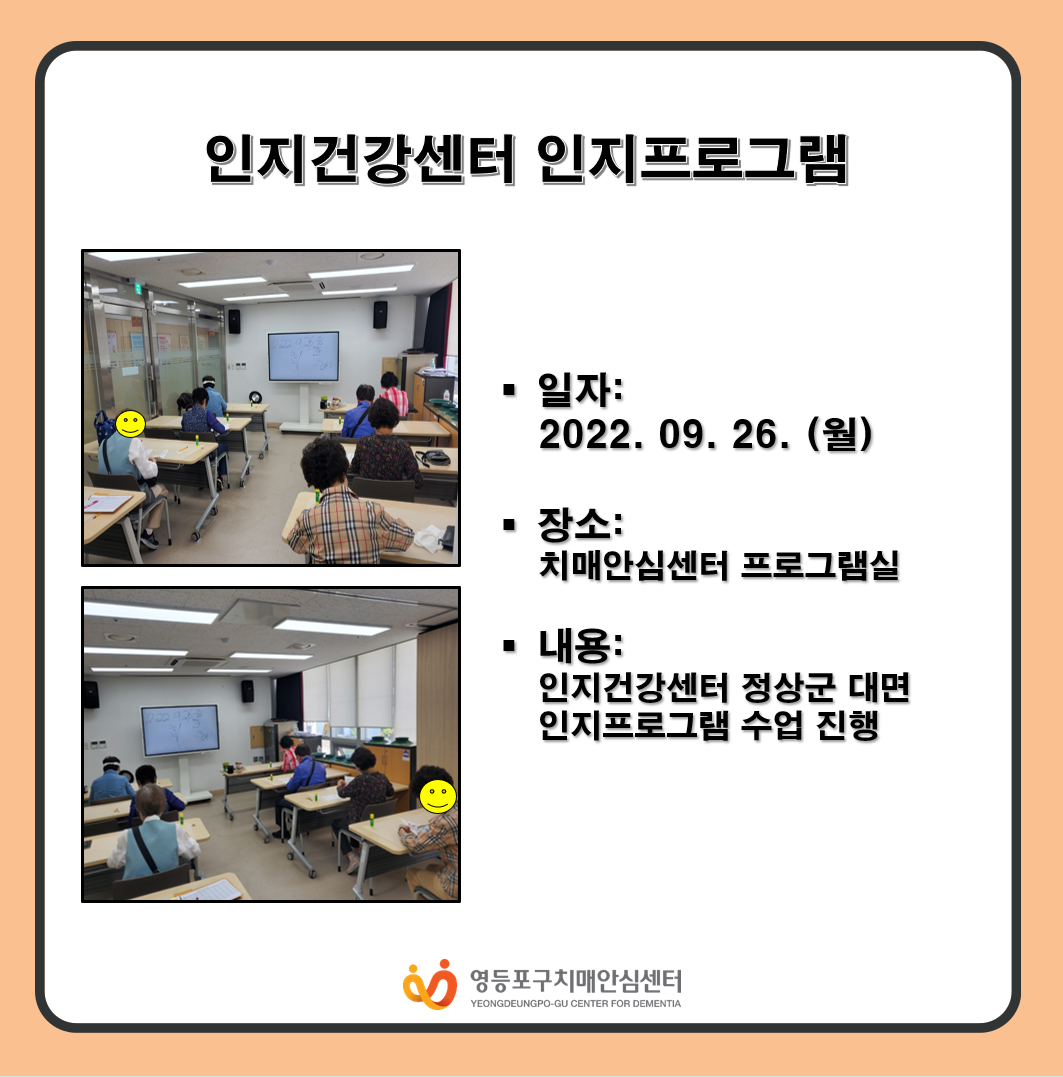 인지건강센터 인지프로그램

▪ 일자:
2022. 09. 26. (월)

▪ 장소:
치매안심센터 프로그램실

▪ 내용:
인지건강센터 정상군 대면 인지프로그램 수업 진행

영등포구치매안심센터
YEONGDEUNGPO-GU CENTER FOR DEMENTIA